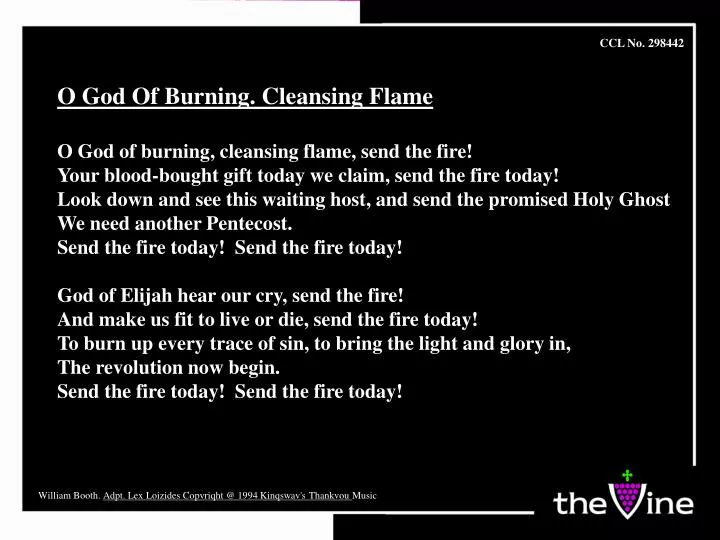 CCL No. 298442

O God Of Burning. Cleansing Flame

O God of burning, cleansing flame, send the fire!
Your blood-bought gift today we claim, send the fire today!
Look down and see this waiting host, and send the promised Holy Ghost
We need another Pentecost.
Send the fire today! Send the fire today!

God of Elijah hear our cry, send the fire!
And make us fit to live or die, send the fire today!
To burn up every trace of sin, to bring the light and glory in,
The revolution now begin.
Send the fire today! Send the fire today!

William Booth. Adpt. Lex Loizides Copyright @ 1994 Kingsway's Thankyou Music

theVine